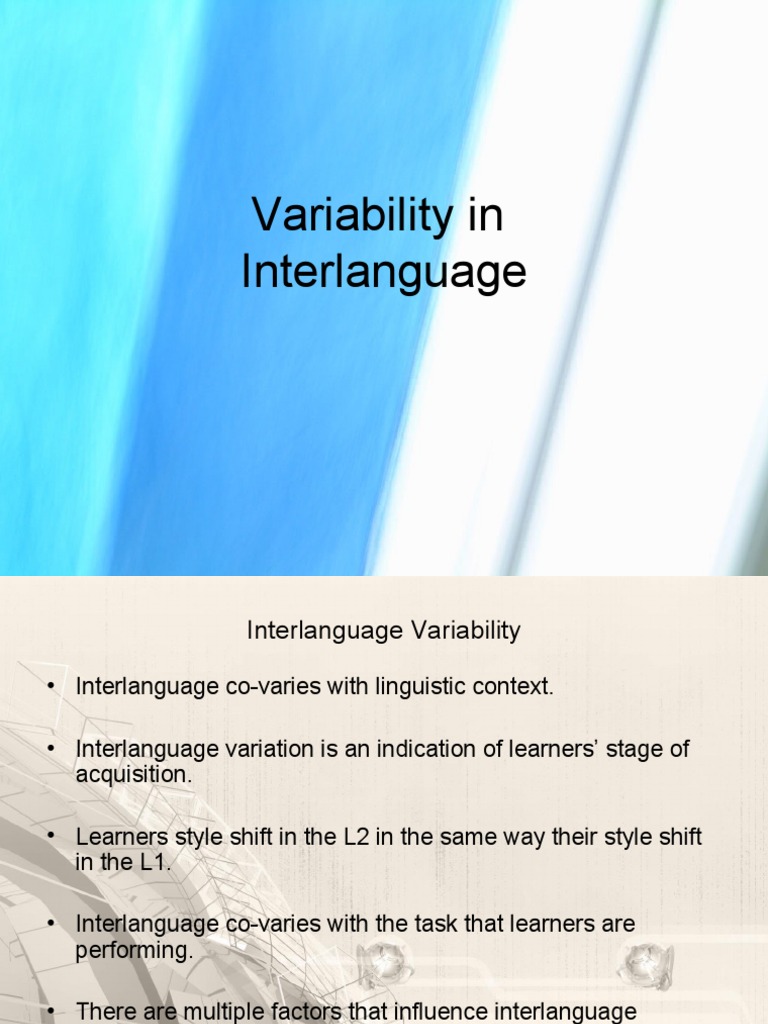 Variability in Interlanguage

Interlanguage Variability

• Interlanguage co-varies with linguistic context.

• Interlanguage variation is an indication of learners' stage of acquisition.

• Learners style shift in the L2 in the same way their style shift in the L1.

• Interlanguage co-varies with the task that learners are performing.

• There are multiple factors that influence interlanguage